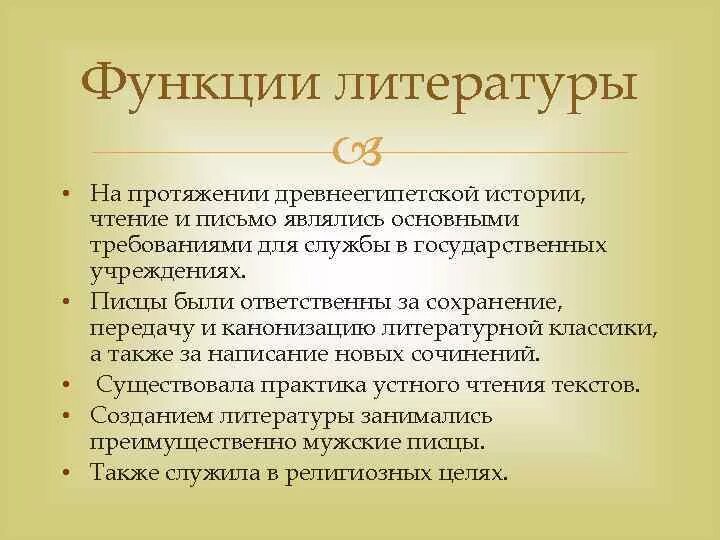 Функции литературы

• На протяжении древнеегипетской истории, чтение и письмо являлись основными требованиями для службы в государственных учреждениях.
• Писцы были ответственны за сохранение, передачу и канонизацию литературной классики, а также за написание новых сочинений.
• Существовала практика устного чтения текстов.
• Созданием литературы занимались преимущественно мужские писцы.
• Также служила в религиозных целях.